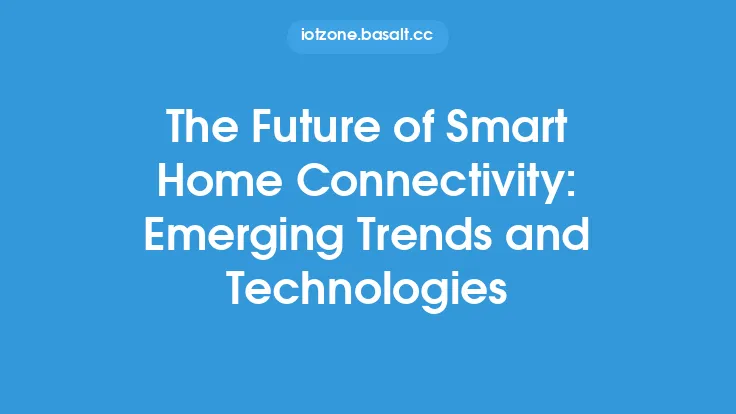 iotzone.basalt.cc

The Future of Smart Home Connectivity: Emerging Trends and Technologies